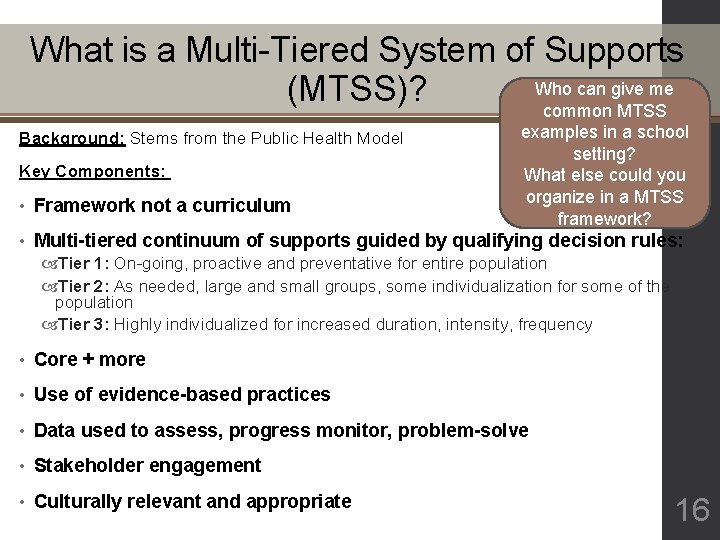 What is a Multi-Tiered System of Supports (MTSS)?

Who can give me common MTSS examples in a school setting?
What else could you organize in a MTSS framework?

Background: Stems from the Public Health Model

Key Components:

• Framework not a curriculum

• Multi-tiered continuum of supports guided by qualifying decision rules:
Tier 1: On-going, proactive and preventative for entire population
Tier 2: As needed, large and small groups, some individualization for some of the population
Tier 3: Highly individualized for increased duration, intensity, frequency

• Core + more

• Use of evidence-based practices

• Data used to assess, progress monitor, problem-solve

• Stakeholder engagement

• Culturally relevant and appropriate

16